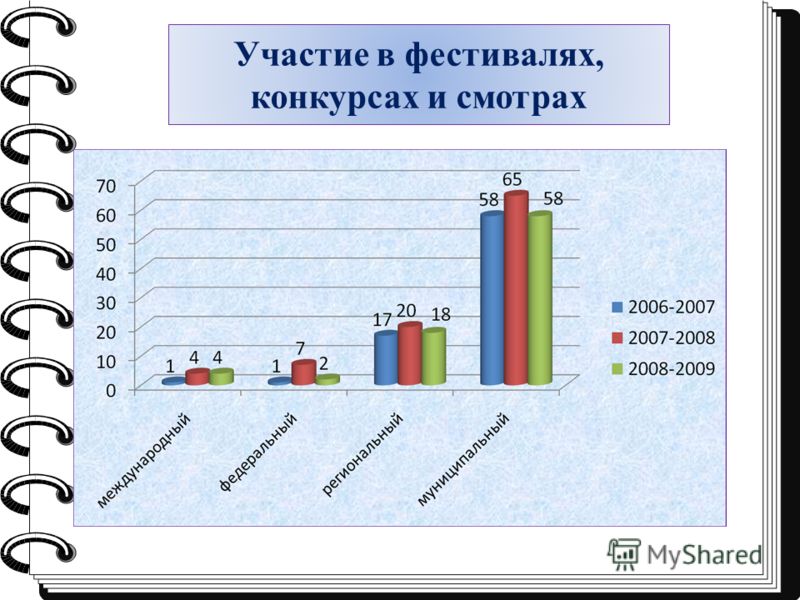 Участие в фестивалях, конкурсах и смотрах

70
60
50
40
30
20
10
0

1 4 4
1 7 2
17 20 18
58 65 58

международный
федеральный
региональный
муниципальный

2006-2007
2007-2008
2008-2009

MyShared